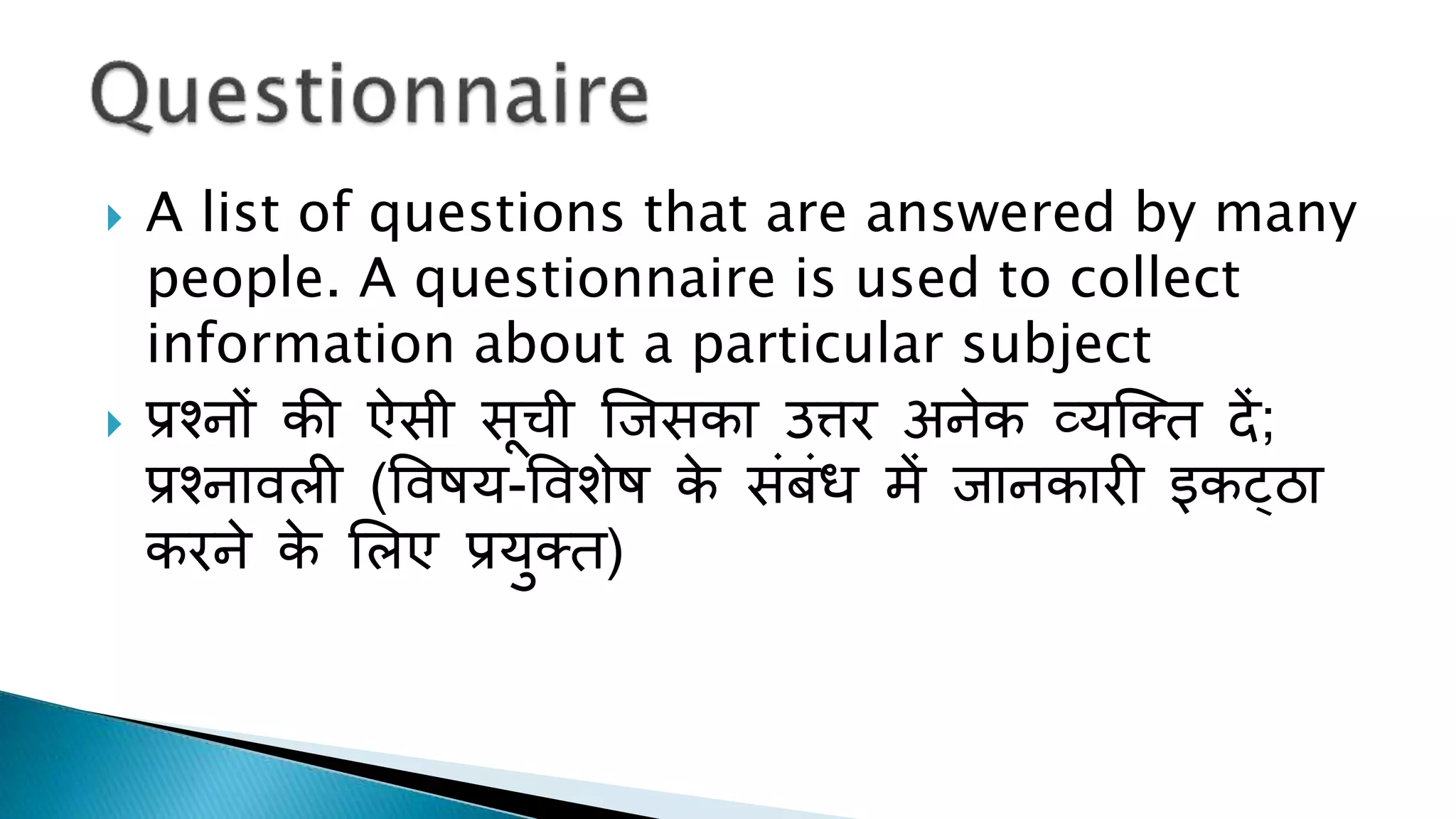 Questionnaire

A list of questions that are answered by many people. A questionnaire is used to collect information about a particular subject

प्रश्नों की ऐसी सूची जिसका उत्तर अनेक व्यक्ति दें; प्रश्नावली (विषय-विशेष के संबंध में जानकारी इकट्ठा करने के लिए प्रयुक्त)